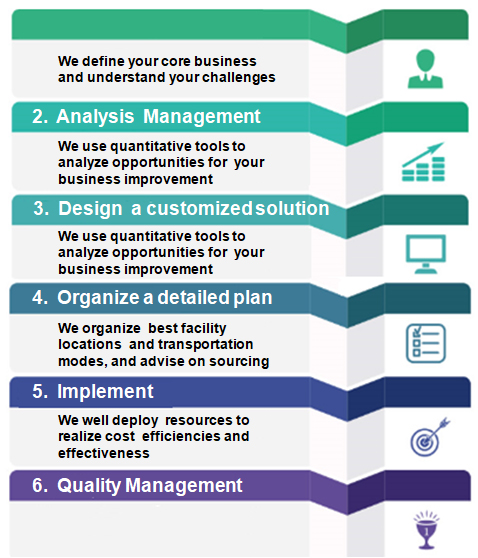 We define your core business and understand your challenges

2. Analysis Management

We use quantitative tools to analyze opportunities for your business improvement

3. Design a customized solution

We use quantitative tools to analyze opportunities for your business improvement

4. Organize a detailed plan

We organize best facility locations and transportation modes, and advise on sourcing

5. Implement

We well deploy resources to realize cost efficiencies and effectiveness

6. Quality Management

1